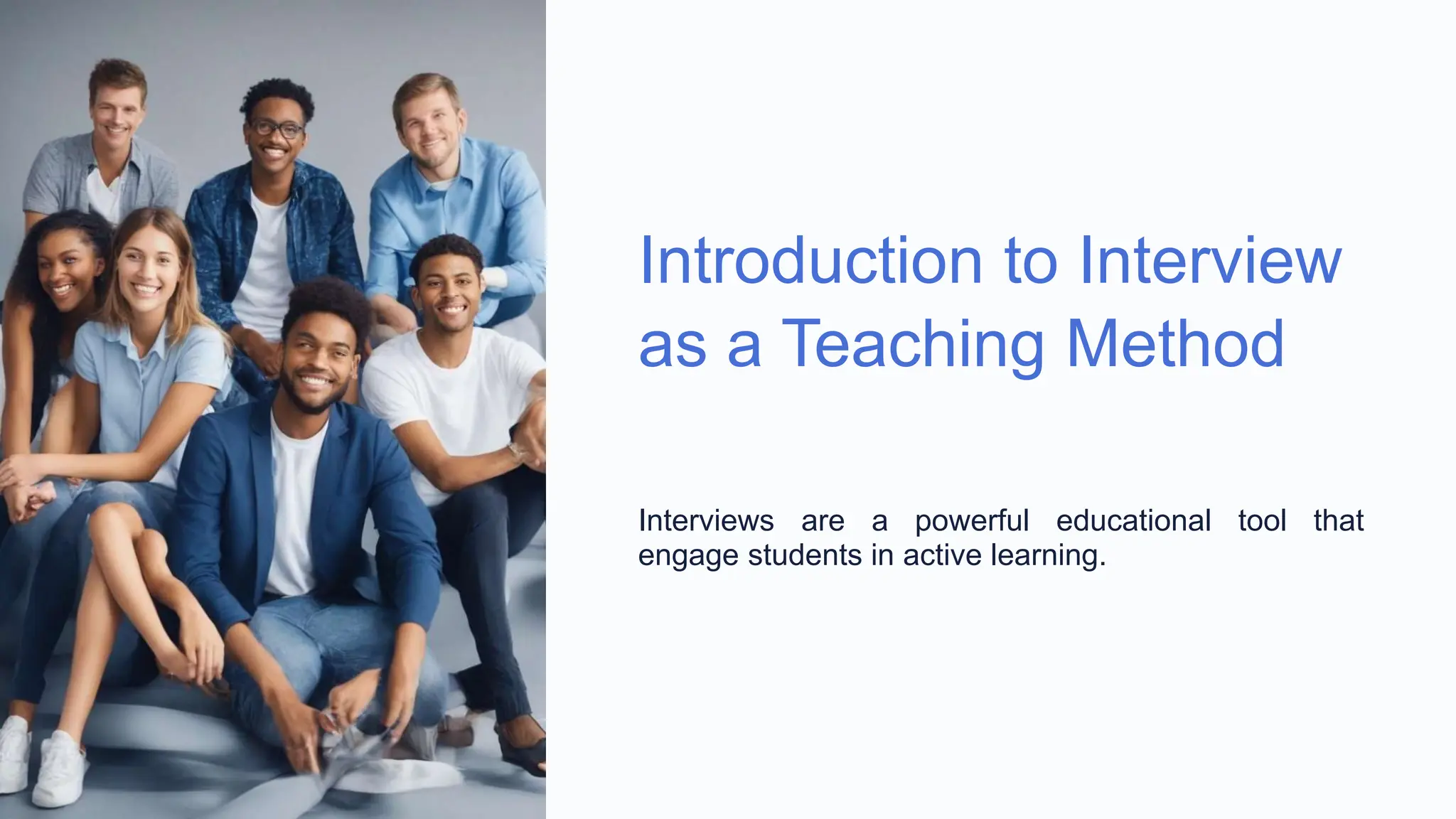 Introduction to Interview as a Teaching Method

Interviews are a powerful educational tool that engage students in active learning.